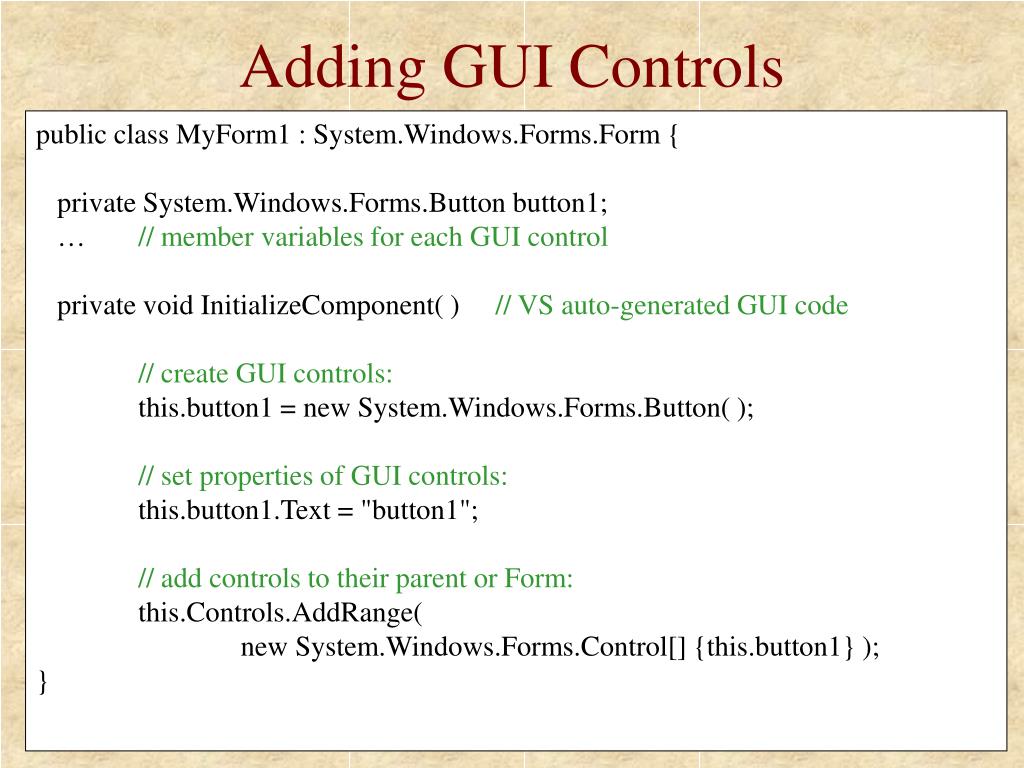 Adding GUI Controls

public class MyForm1 : System.Windows.Forms.Form {

private System.Windows.Forms.Button button1;
… // member variables for each GUI control

private void InitializeComponent( ) // VS auto-generated GUI code

// create GUI controls:
this.button1 = new System.Windows.Forms.Button( );

// set properties of GUI controls:
this.button1.Text = "button1";

// add controls to their parent or Form:
this.Controls.AddRange(
new System.Windows.Forms.Control[] {this.button1} );
}